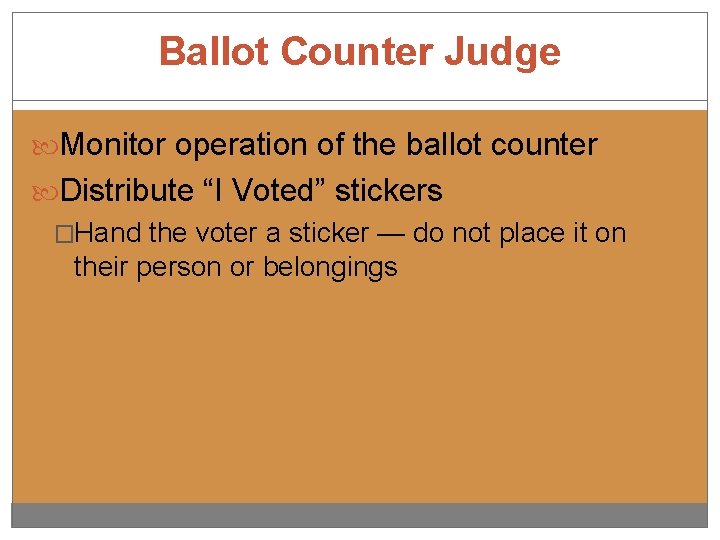 Ballot Counter Judge

Monitor operation of the ballot counter

Distribute “I Voted” stickers

Hand the voter a sticker — do not place it on their person or belongings